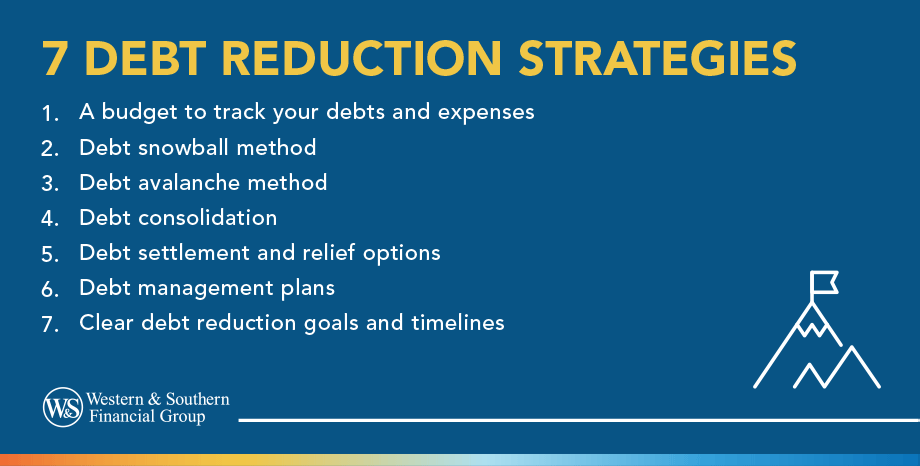 7 DEBT REDUCTION STRATEGIES

1. A budget to track your debts and expenses
2. Debt snowball method
3. Debt avalanche method
4. Debt consolidation
5. Debt settlement and relief options
6. Debt management plans
7. Clear debt reduction goals and timelines

W&S Western & Southern Financial Group